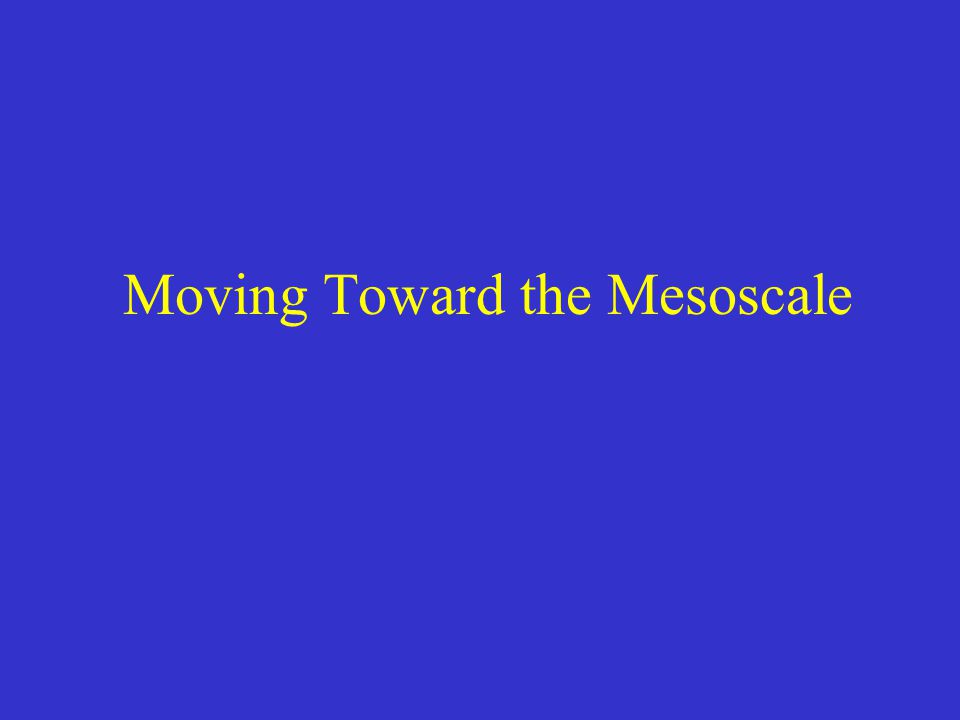 Moving Toward the Mesoscale